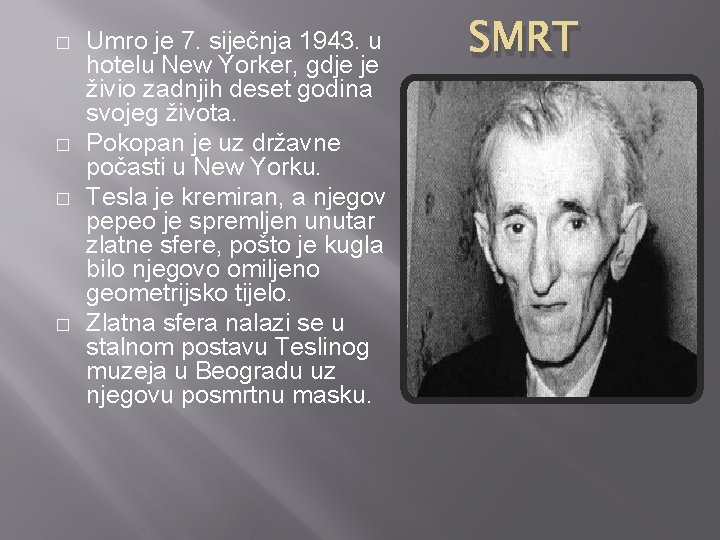 SMRT

□ Umro je 7. siječnja 1943. u hotelu New Yorker, gdje je živio zadnjih deset godina svojeg života.
□ Pokopan je uz državne počasti u New Yorku.
□ Tesla je kremiran, a njegov pepeo je spremljen unutar zlatne sfere, pošto je kugla bilo njegovo omiljeno geometrijsko tijelo.
□ Zlatna sfera nalazi se u stalnom postavu Teslinog muzeja u Beogradu uz njegovu posmrtnu masku.